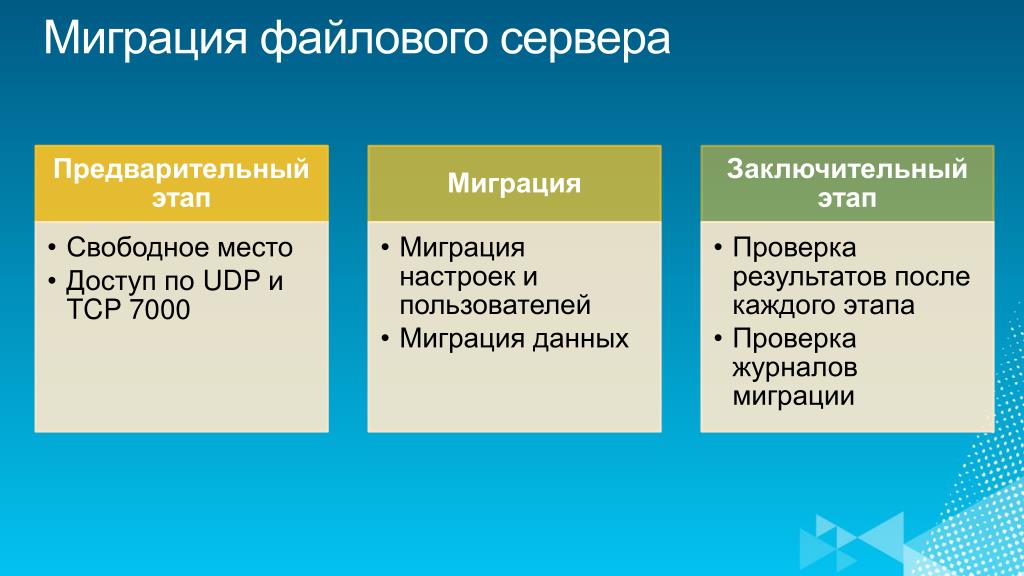 Миграция файлового сервера

Предварительный этап

• Свободное место
• Доступ по UDP и TCP 7000

Миграция

• Миграция настроек и пользователей
• Миграция данных

Заключительный этап

• Проверка результатов после каждого этапа
• Проверка журналов миграции